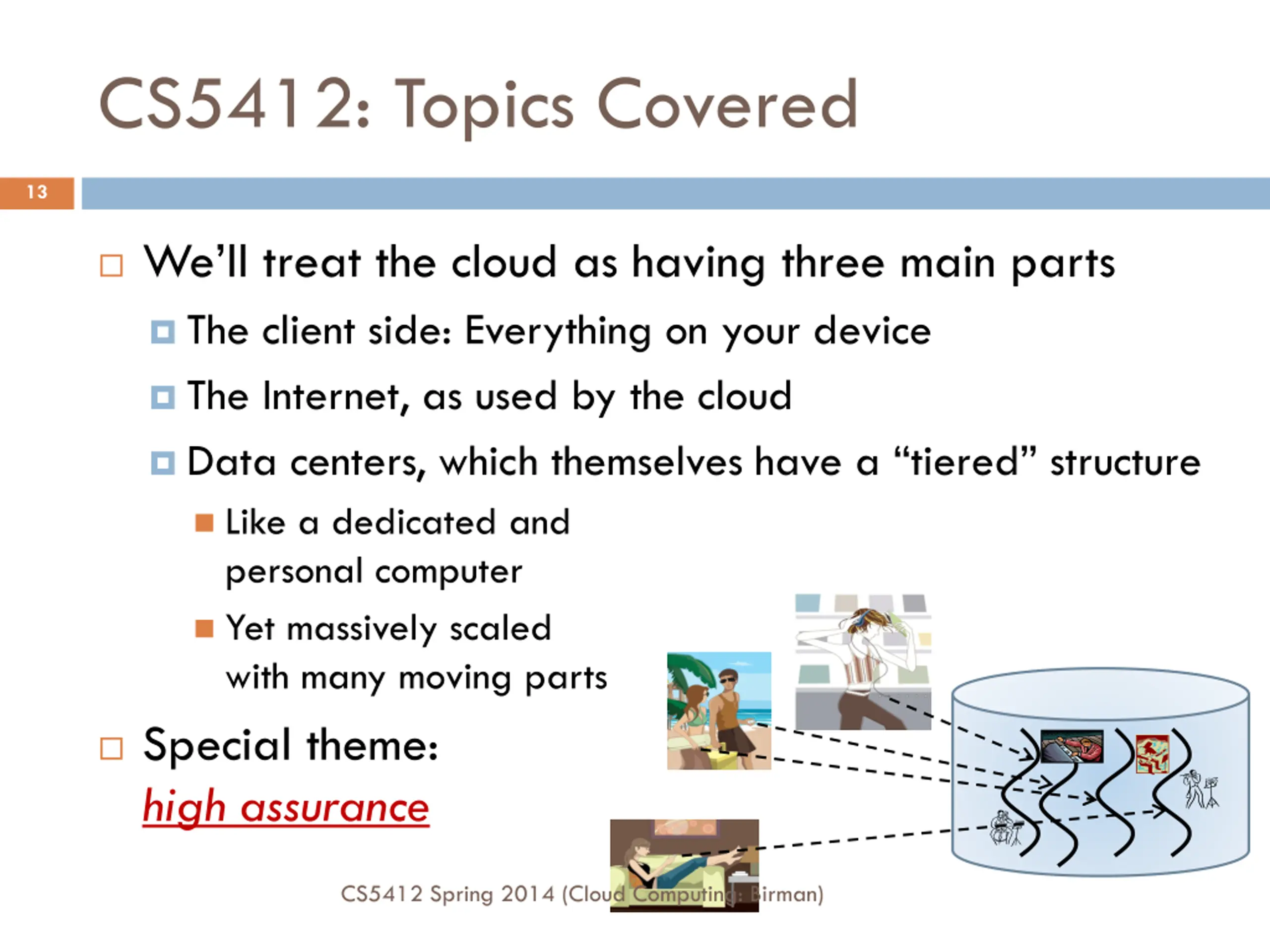 CS5412: Topics Covered

13

We'll treat the cloud as having three main parts

The client side: Everything on your device

The Internet, as used by the cloud

Data centers, which themselves have a "tiered" structure

Like a dedicated and personal computer

Yet massively scaled with many moving parts

Special theme: high assurance

CS5412 Spring 2014 (Cloud Computing: Birman)